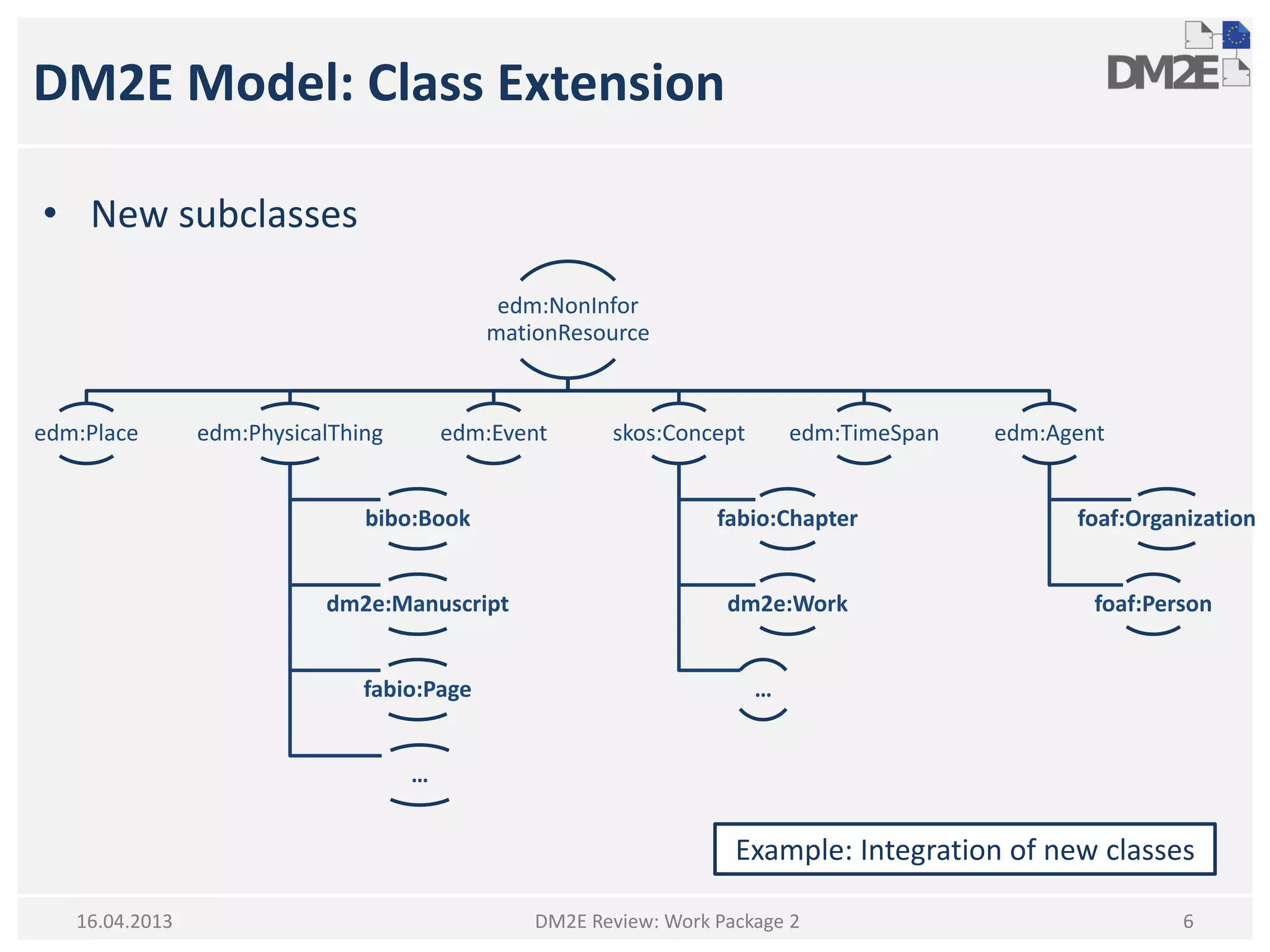 DM2E Model: Class Extension

DM2E

• New subclasses

edm:NonInformationResource

edm:Place

edm:PhysicalThing

edm:Event

skos:Concept

edm:TimeSpan

edm:Agent

bibo:Book

dm2e:Manuscript

fabio:Page

...

fabio:Chapter

dm2e:Work

...

foaf:Organization

foaf:Person

Example: Integration of new classes

16.04.2013

DM2E Review: Work Package 2

6